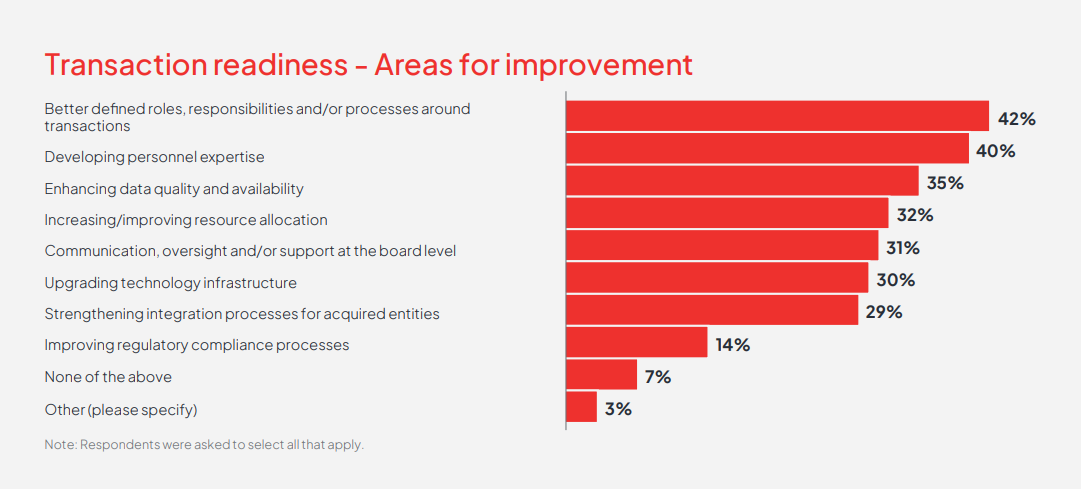 Transaction readiness - Areas for improvement

Better defined roles, responsibilities and/or processes around transactions 42%
Developing personnel expertise 40%
Enhancing data quality and availability 35%
Increasing/improving resource allocation 32%
Communication, oversight and/or support at the board level 31%
Upgrading technology infrastructure 30%
Strengthening integration processes for acquired entities 29%
Improving regulatory compliance processes 14%
None of the above 7%
Other (please specify) 3%

Note: Respondents were asked to select all that apply.